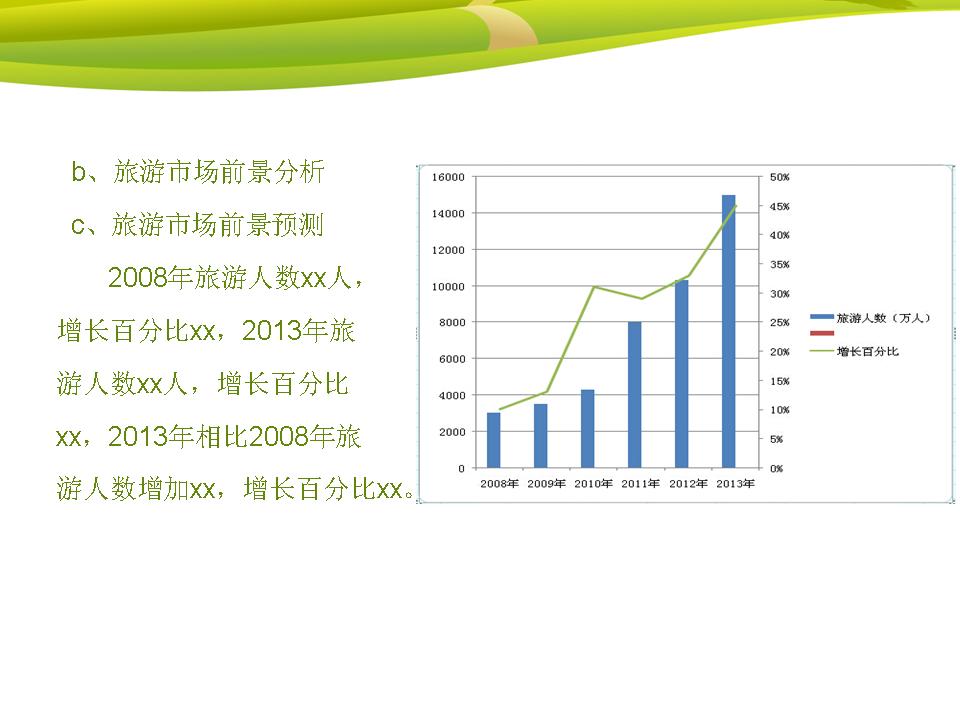 b、旅游市场前景分析

c、旅游市场前景预测

2008年旅游人数xx人，增长百分比xx，2013年旅游人数xx人，增长百分比xx，2013年相比2008年旅游人数增加xx，增长百分比xx。

16000
14000
12000
10000
8000
6000
4000
2000
0

50%
45%
40%
35%
30%
25%
20%
15%
10%
5%
0%

2008年 2009年 2010年 2011年 2012年 2013年

旅游人数（万人）
增长百分比